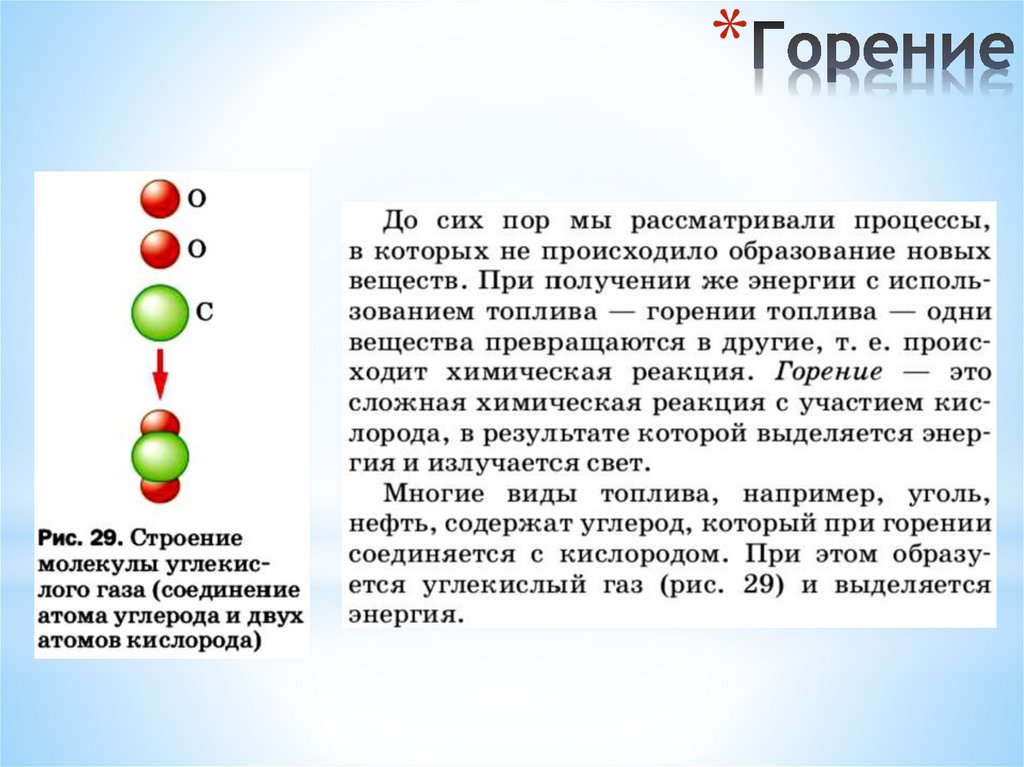 *Горение

O
O
C

Рис. 29. Строение молекулы углекислого газа (соединение атома углерода и двух атомов кислорода)

До сих пор мы рассматривали процессы, в которых не происходило образование новых веществ. При получении же энергии с использованием топлива — горении топлива — одни вещества превращаются в другие, т. е. происходит химическая реакция. Горение — это сложная химическая реакция с участием кислорода, в результате которой выделяется энергия и излучается свет.

Многие виды топлива, например, уголь, нефть, содержат углерод, который при горении соединяется с кислородом. При этом образуется углекислый газ (рис. 29) и выделяется энергия.